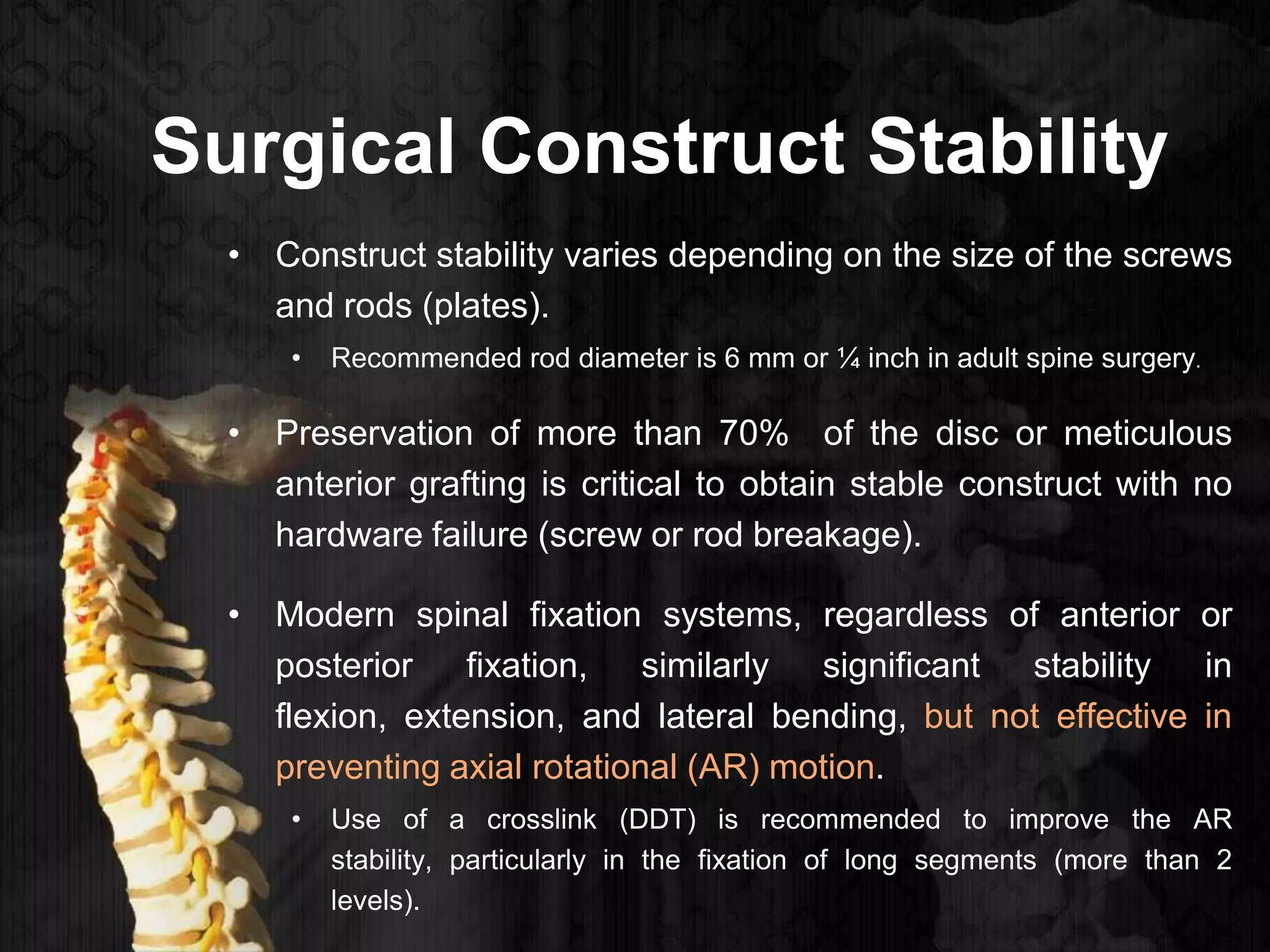 Surgical Construct Stability

• Construct stability varies depending on the size of the screws and rods (plates).

• Recommended rod diameter is 6 mm or ¼ inch in adult spine surgery.

• Preservation of more than 70% of the disc or meticulous anterior grafting is critical to obtain stable construct with no hardware failure (screw or rod breakage).

• Modern spinal fixation systems, regardless of anterior or posterior fixation, similarly significant stability in flexion, extension, and lateral bending, but not effective in preventing axial rotational (AR) motion.

• Use of a crosslink (DDT) is recommended to improve the AR stability, particularly in the fixation of long segments (more than 2 levels).